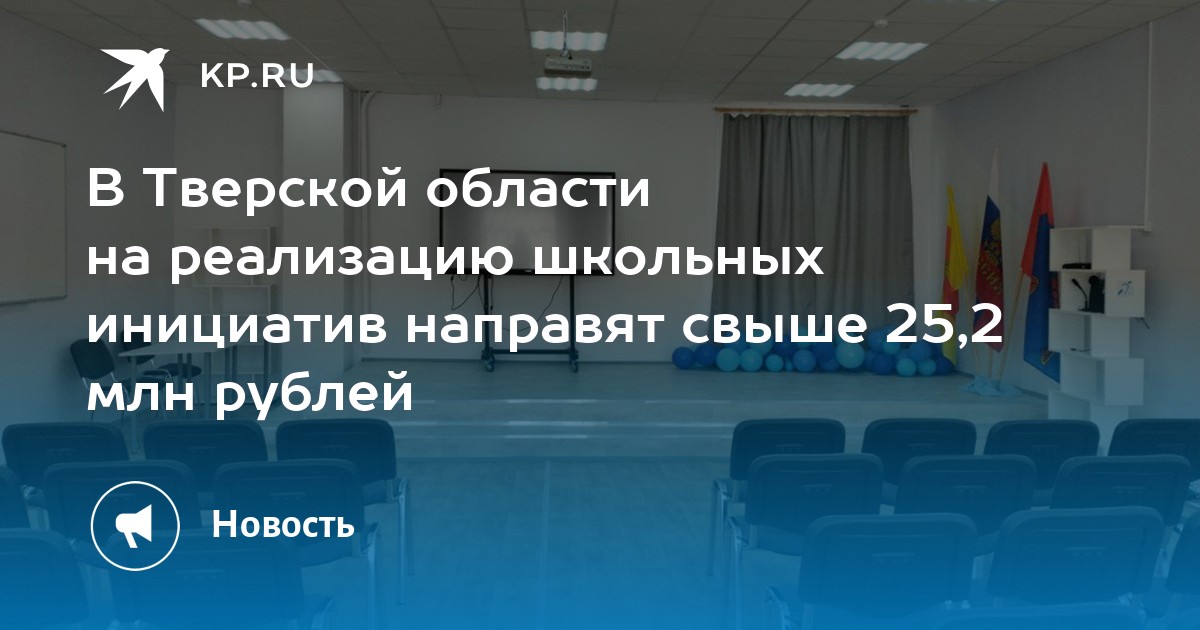 KP.RU

В Тверской области на реализацию школьных инициатив направят свыше 25,2 млн рублей

Новость